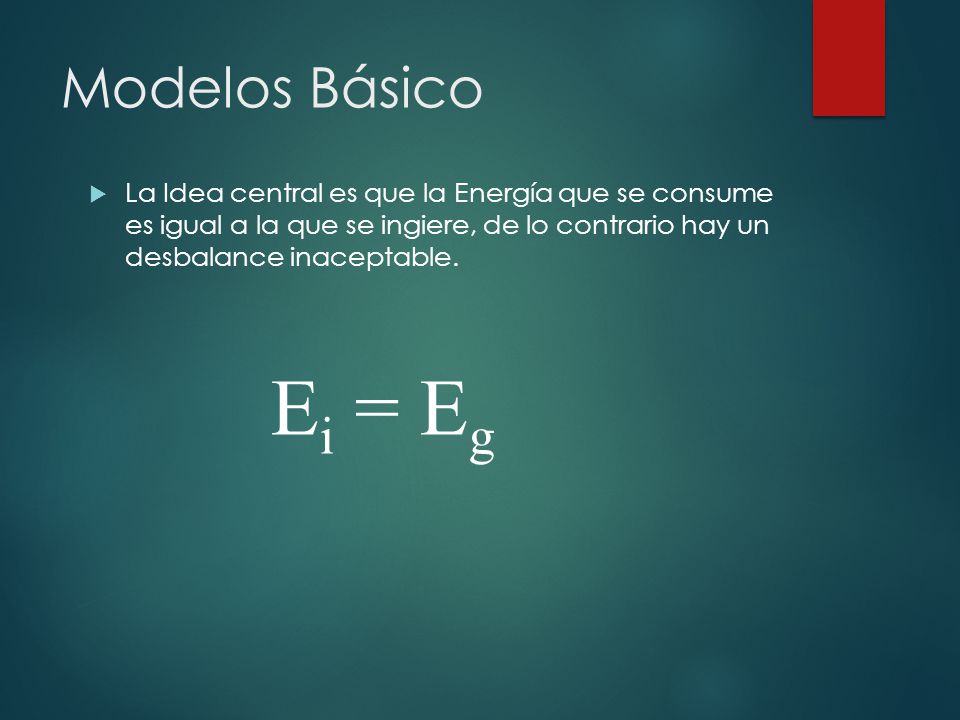 Modelos Básico

La Idea central es que la Energía que se consume es igual a la que se ingiere, de lo contrario hay un desbalance inaceptable.

$E_i = E_g$